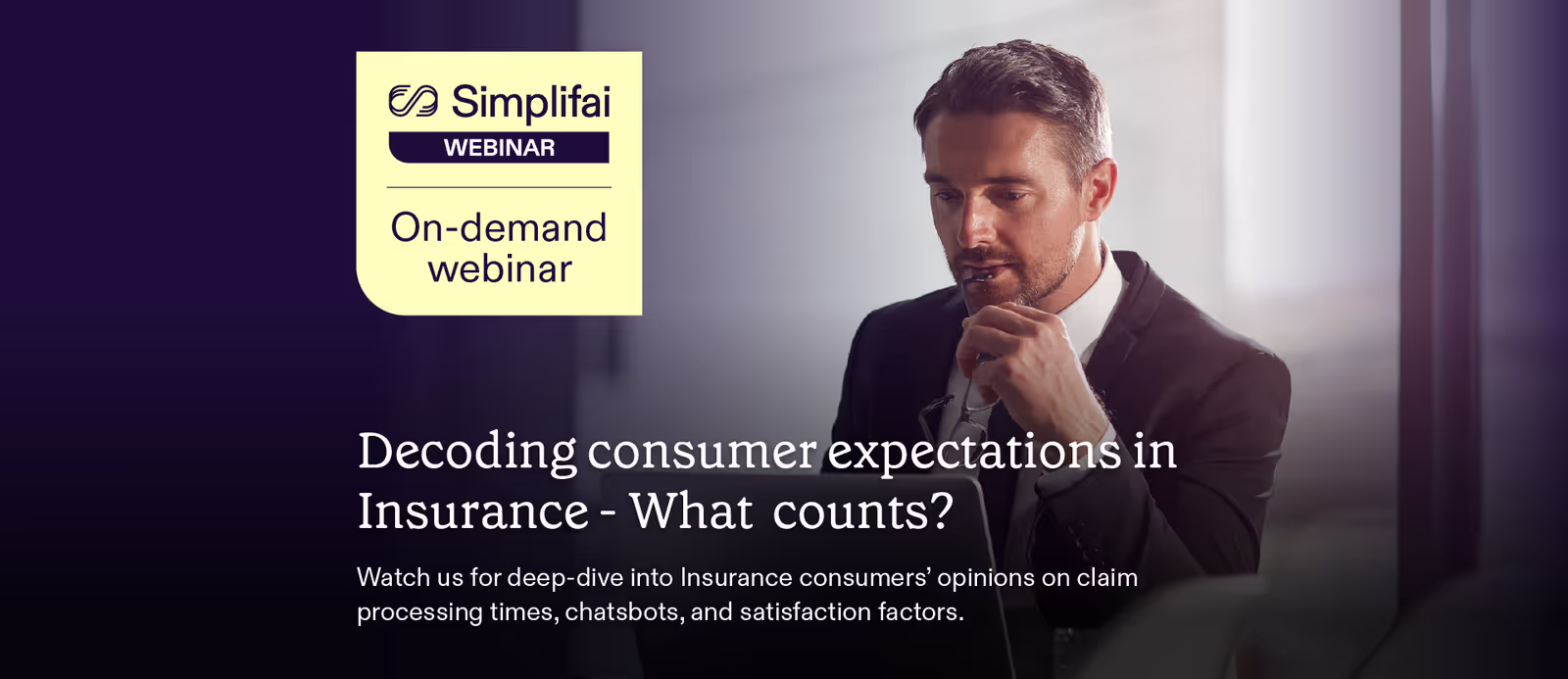 Simplifai
WEBINAR

On-demand webinar

Decoding consumer expectations in Insurance - What counts?

Watch us for deep-dive into Insurance consumers' opinions on claim processing times, chatsbots, and satisfaction factors.